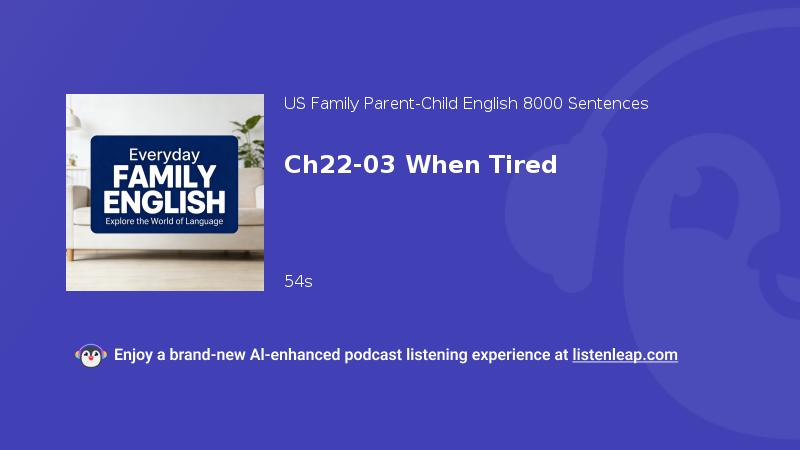 Everyday
FAMILY
ENGLISH
Explore the World of Language

US Family Parent-Child English 8000 Sentences

Ch22-03 When Tired

54s

Enjoy a brand-new AI-enhanced podcast listening experience at listenleap.com